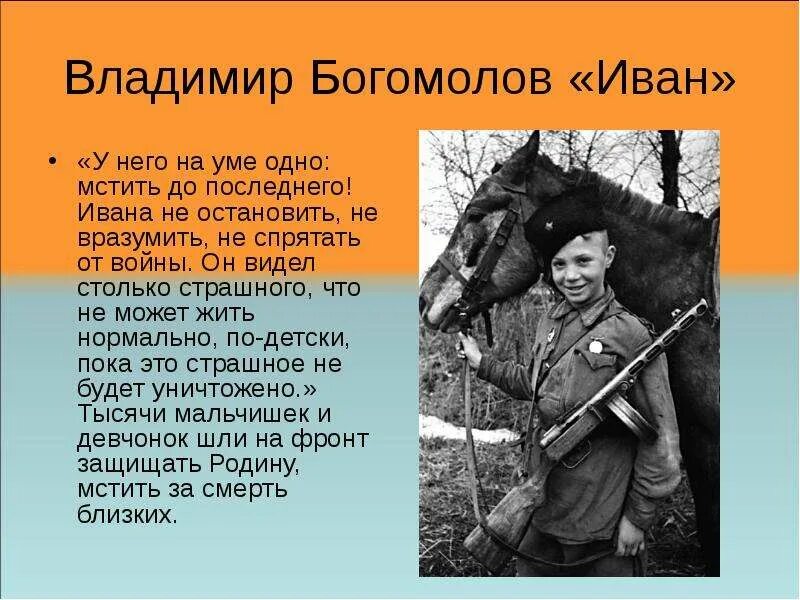 Владимир Богомолов «Иван»

• «У него на уме одно: мстить до последнего! Ивана не остановить, не вразумить, не спрятать от войны. Он видел столько страшного, что не может жить нормально, по-детски, пока это страшное не будет уничтожено.» Тысячи мальчишек и девчонок шли на фронт защищать Родину, мстить за смерть близких.